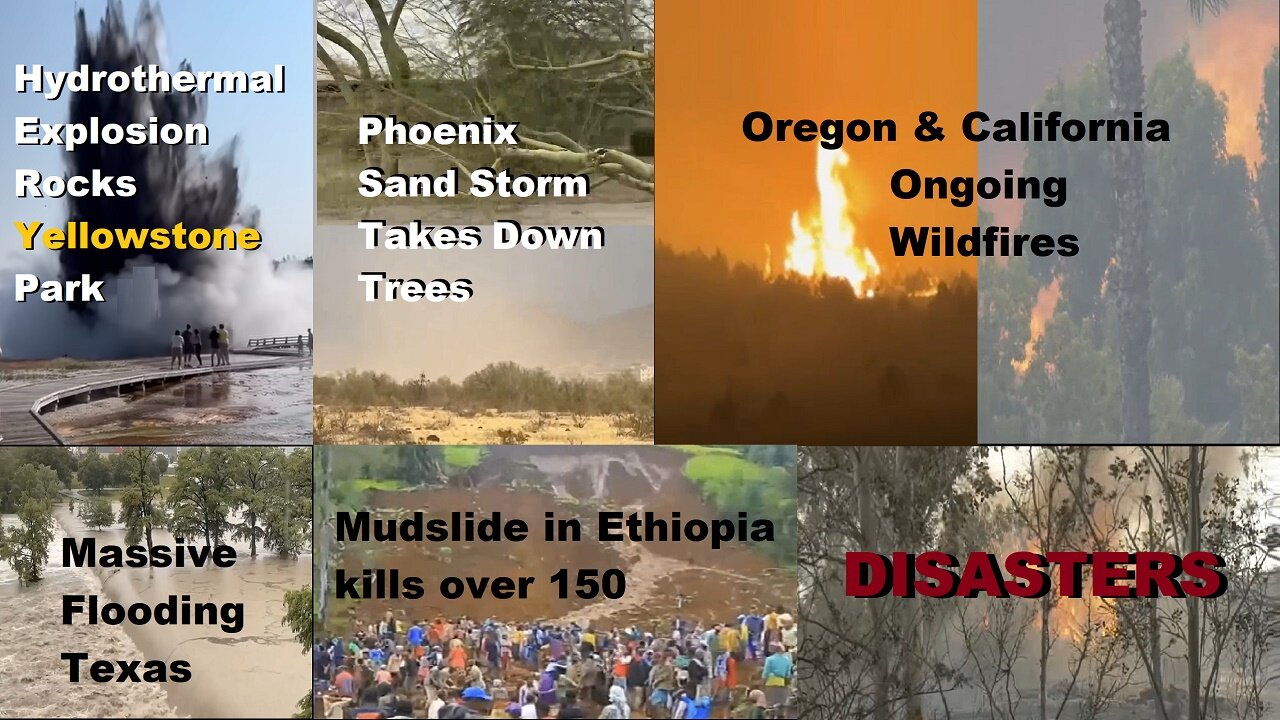 Hydrothermal Explosion Rocks Yellowstone Park

Phoenix Sand Storm Takes Down Trees

Oregon & California Ongoing Wildfires

Massive Flooding Texas

Mudslide in Ethiopia kills over 150

DISASTERS